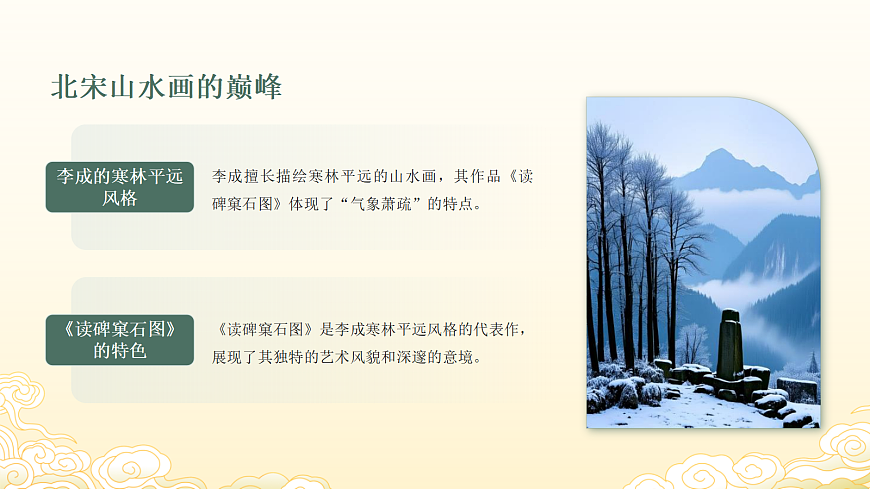 北宋山水画的巅峰

李成的寒林平远风格

李成擅长描绘寒林平远的山水画，其作品《读碑窠石图》体现了“气象萧疏”的特点。

《读碑窠石图》的特色

《读碑窠石图》是李成寒林平远风格的代表作，展现了其独特的艺术风貌和深邃的意境。